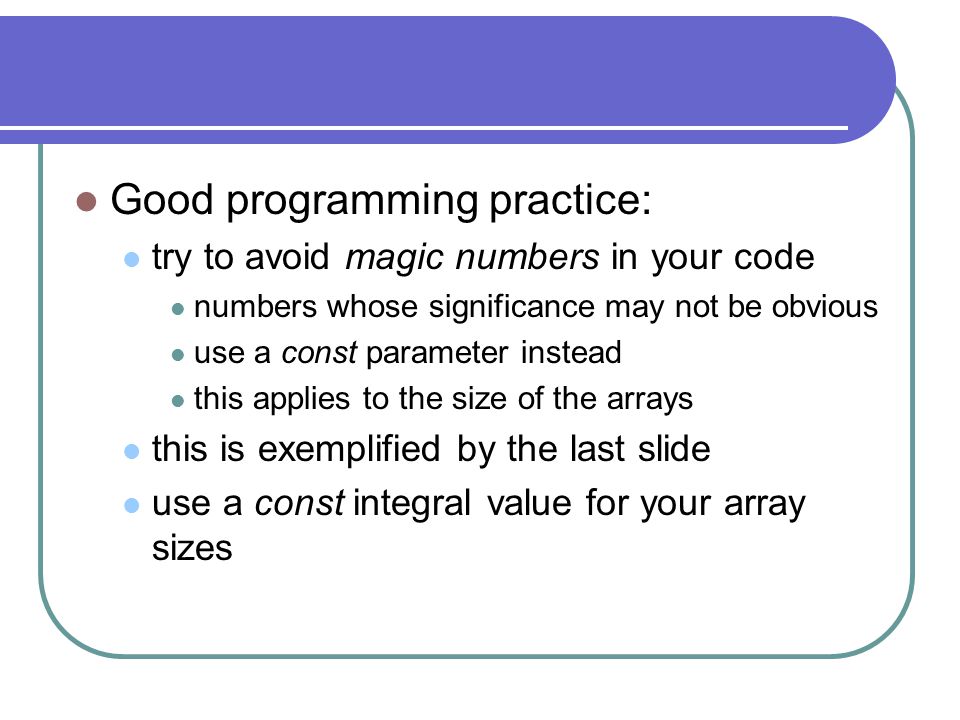 Good programming practice:

try to avoid magic numbers in your code

numbers whose significance may not be obvious

use a const parameter instead

this applies to the size of the arrays

this is exemplified by the last slide

use a const integral value for your array sizes